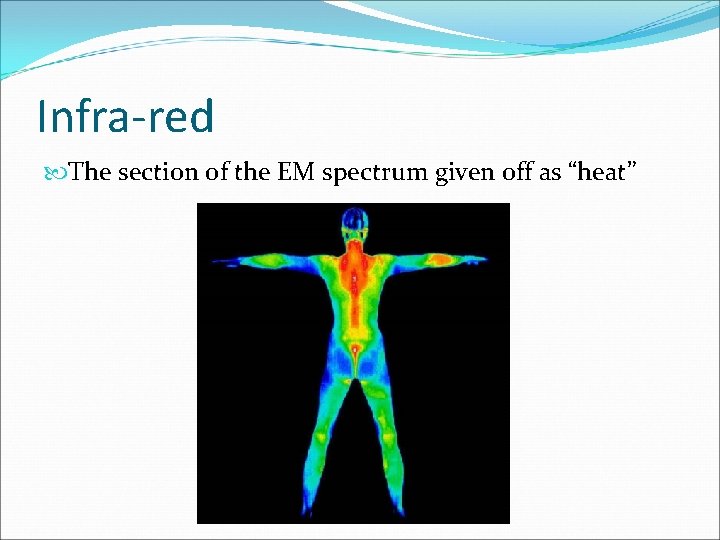 Infra-red

The section of the EM spectrum given off as “heat”